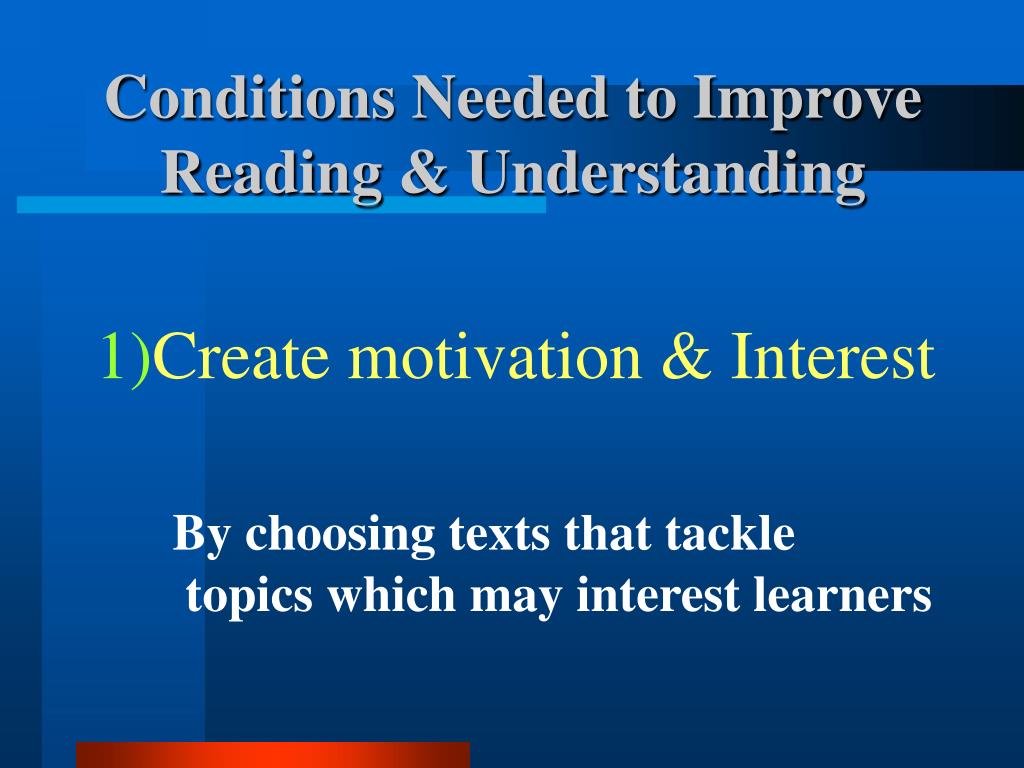 Conditions Needed to Improve Reading & Understanding

1)Create motivation & Interest

By choosing texts that tackle topics which may interest learners